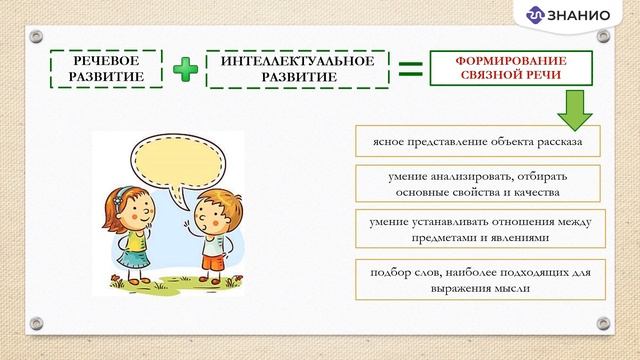 ЗНАНИО

РЕЧЕВОЕ РАЗВИТИЕ

ИНТЕЛЛЕКТУАЛЬНОЕ РАЗВИТИЕ

ФОРМИРОВАНИЕ СВЯЗНОЙ РЕЧИ

ясное представление объекта рассказа

умение анализировать, отбирать основные свойства и качества

умение устанавливать отношения между предметами и явлениями

подбор слов, наиболее подходящих для выражения мысли